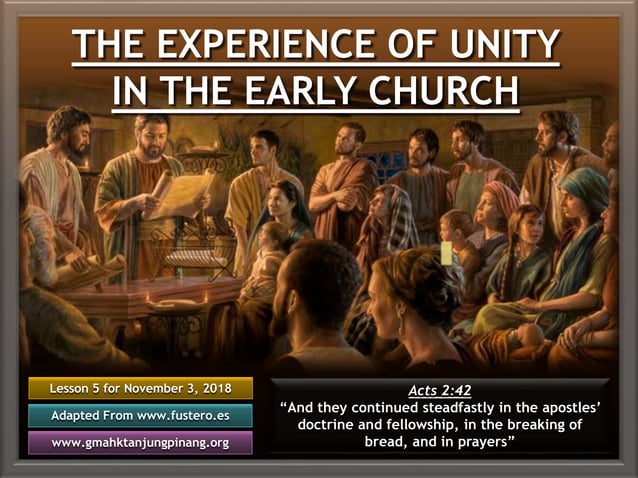 THE EXPERIENCE OF UNITY IN THE EARLY CHURCH

Lesson 5 for November 3, 2018

Adapted From www.fustero.es

www.gmahktanjungpinang.org

Acts 2:42

"And they continued steadfastly in the apostles' doctrine and fellowship, in the breaking of bread, and in prayers"